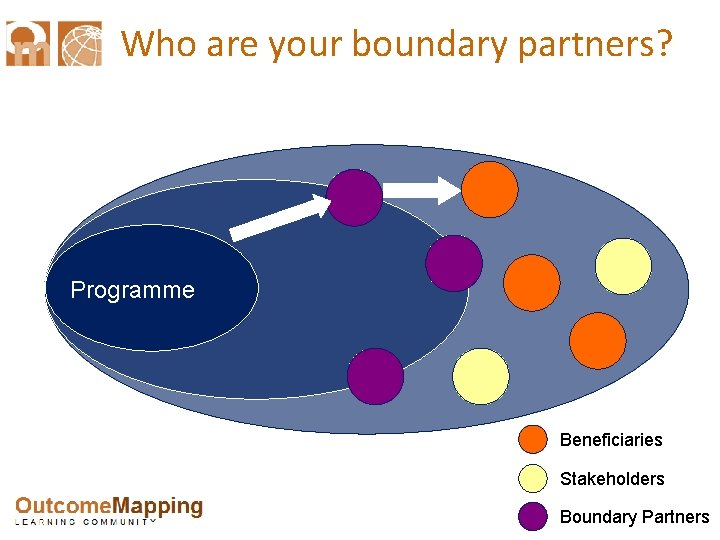 Who are your boundary partners?

Programme

Beneficiaries

Stakeholders

Boundary Partners

OutcomeMapping
LEARNING COMMUNITY